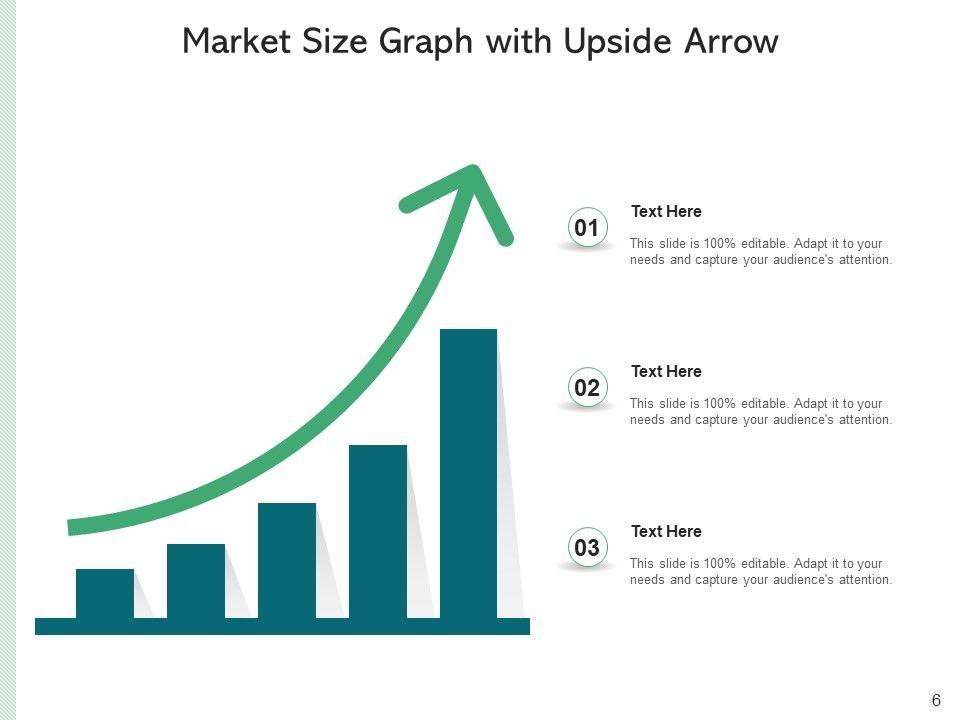 Market Size Graph with Upside Arrow

01

Text Here

This slide is 100% editable. Adapt it to your needs and capture your audience's attention.

02

Text Here

This slide is 100% editable. Adapt it to your needs and capture your audience's attention.

03

Text Here

This slide is 100% editable. Adapt it to your needs and capture your audience's attention.

6